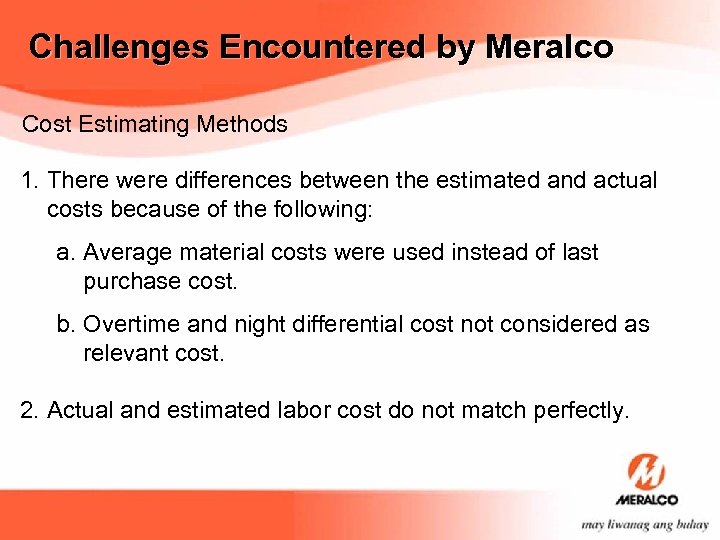 Challenges Encountered by Meralco

Cost Estimating Methods

1. There were differences between the estimated and actual costs because of the following:

a. Average material costs were used instead of last purchase cost.

b. Overtime and night differential cost not considered as relevant cost.

2. Actual and estimated labor cost do not match perfectly.

MERALCO

may liwanag ang buhay